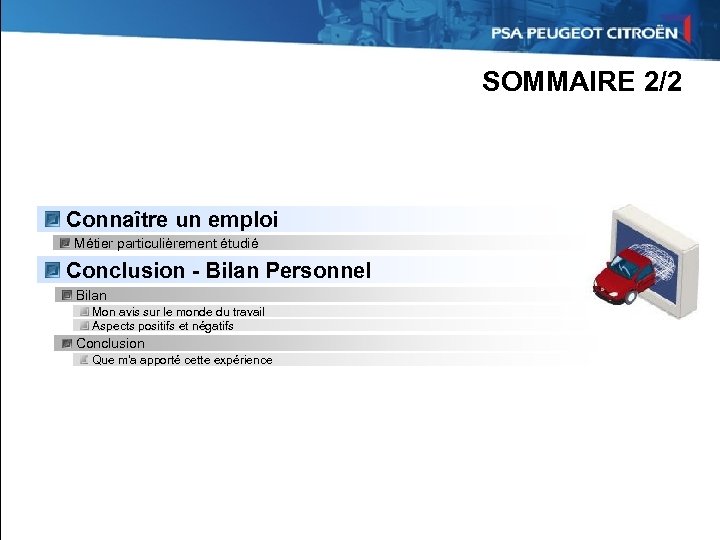 PSA PEUGEOT CITROËN

SOMMAIRE 2/2

Connaître un emploi
Métier particulièrement étudié
Conclusion - Bilan Personnel
Bilan
Mon avis sur le monde du travail
Aspects positifs et négatifs
Conclusion
Que m'a apporté cette expérience